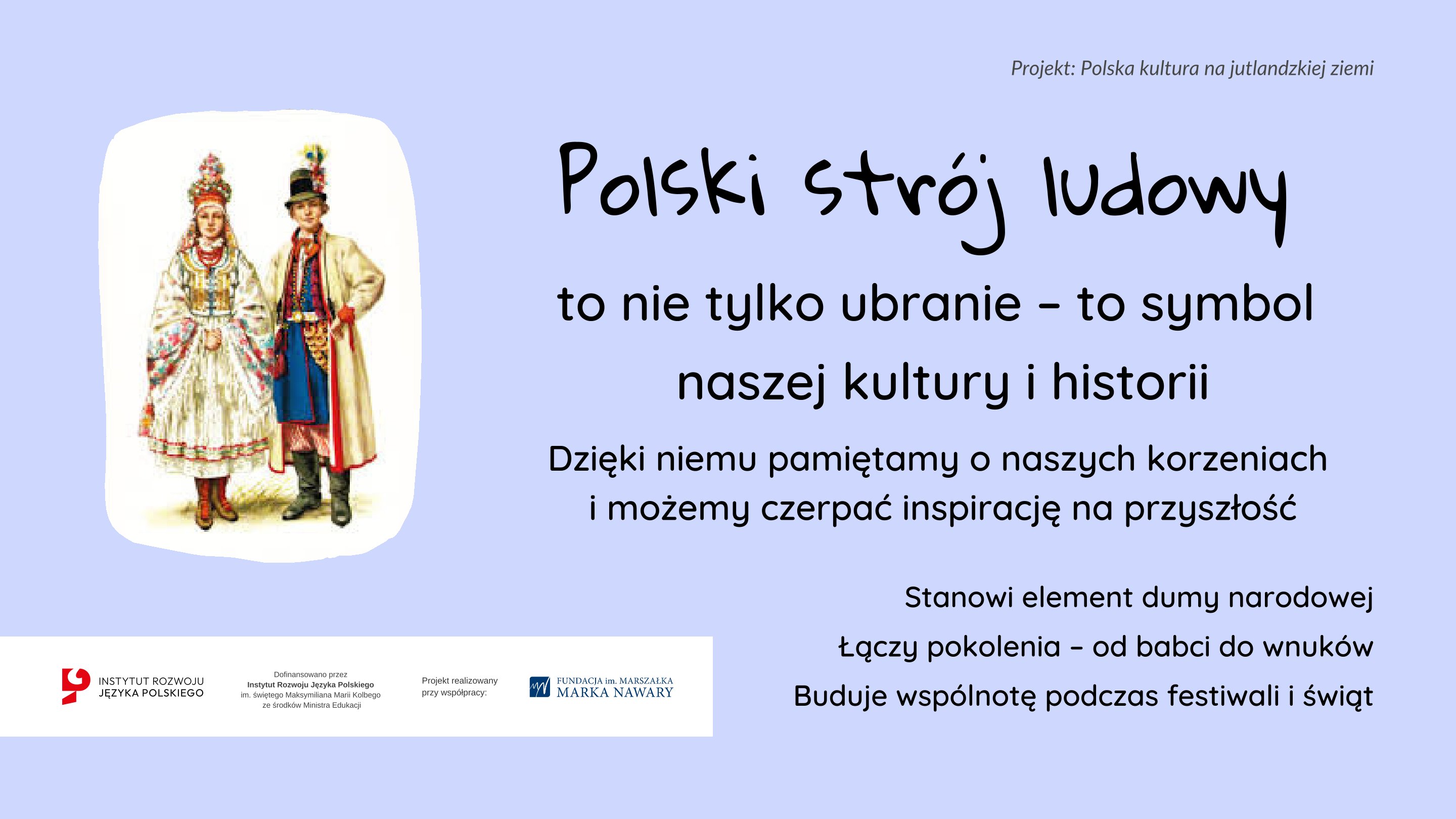 Projekt: Polska kultura na jutlandzkiej ziemi

Polski strój ludowy

to nie tylko ubranie – to symbol naszej kultury i historii

Dzięki niemu pamiętamy o naszych korzeniach i możemy czerpać inspirację na przyszłość

Stanowi element dumy narodowej

Łączy pokolenia – od babci do wnuków

Buduje wspólnotę podczas festiwali i świąt

INSTYTUT ROZWOJU JĘZYKA POLSKIEGO

Dofinansowano przez
Instytut Rozwoju Języka Polskiego
im. świętego Maksymiliana Marii Kolbego
ze środków Ministra Edukacji

Projekt realizowany przy współpracy:

FUNDACJA im. MARSZAŁKA MARKA NAWARY